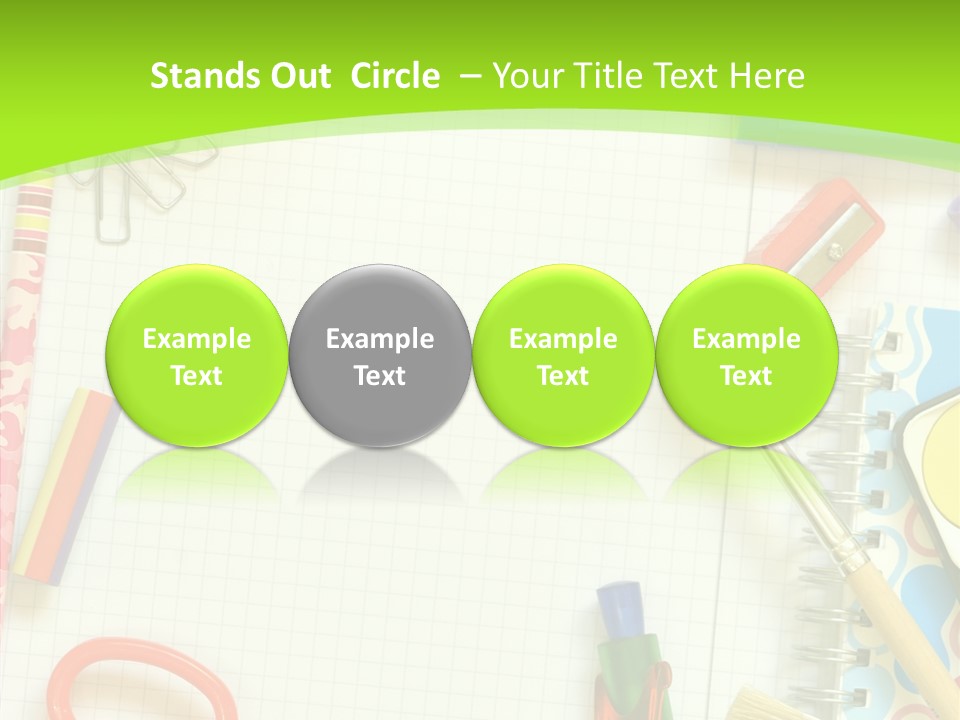 Stands Out Circle – Your Title Text Here

Example Text

Example Text

Example Text

Example Text